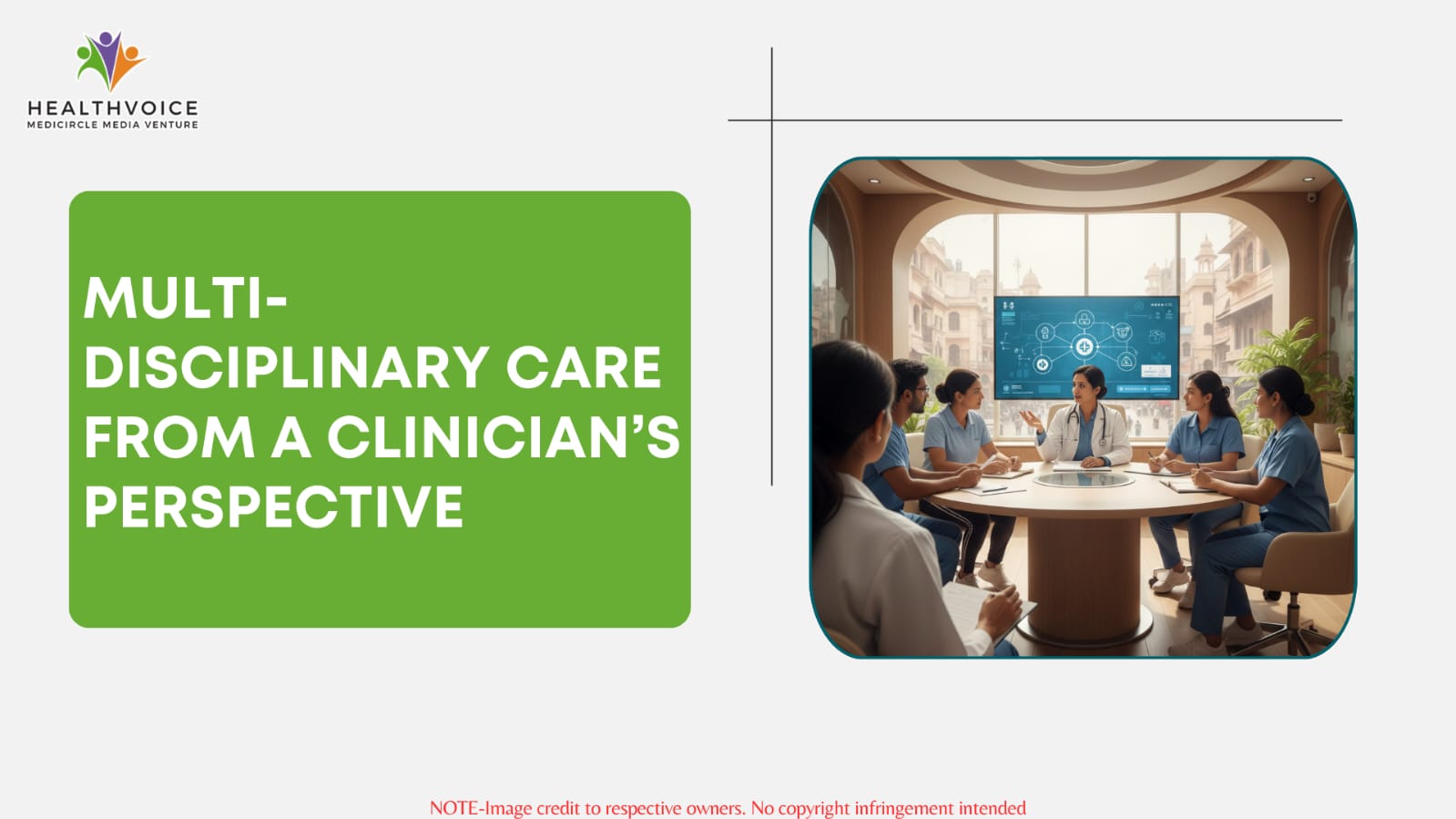 HEALTHVOICE
MEDICIRCLE MEDIA VENTURE

MULTI-DISCIPLINARY CARE FROM A CLINICIAN'S PERSPECTIVE

NOTE-Image credit to respective owners. No copyright infringement intended